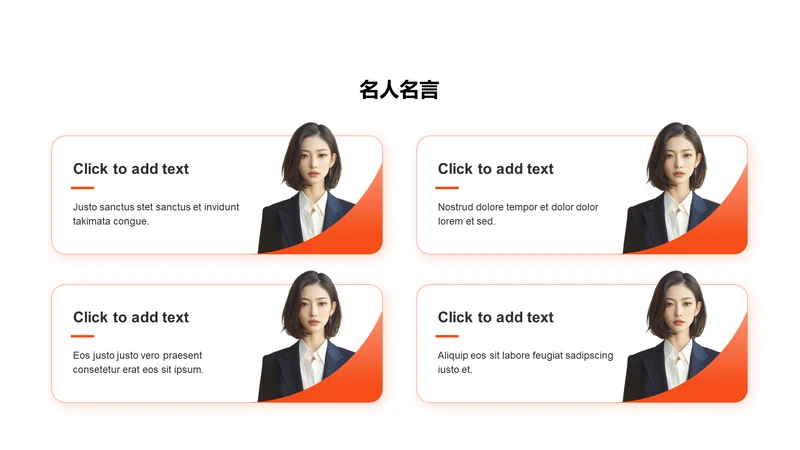 名人名言

Click to add text

Justo sanctus stet sanctus et invidunt takimata congue.

Click to add text

Nostrud dolore tempor et dolor dolor lorem et sed.

Click to add text

Eos justo justo vero praesent consetetur erat eos sit ipsum.

Click to add text

Aliquip eos sit labore feugiat sadipscing iusto et.